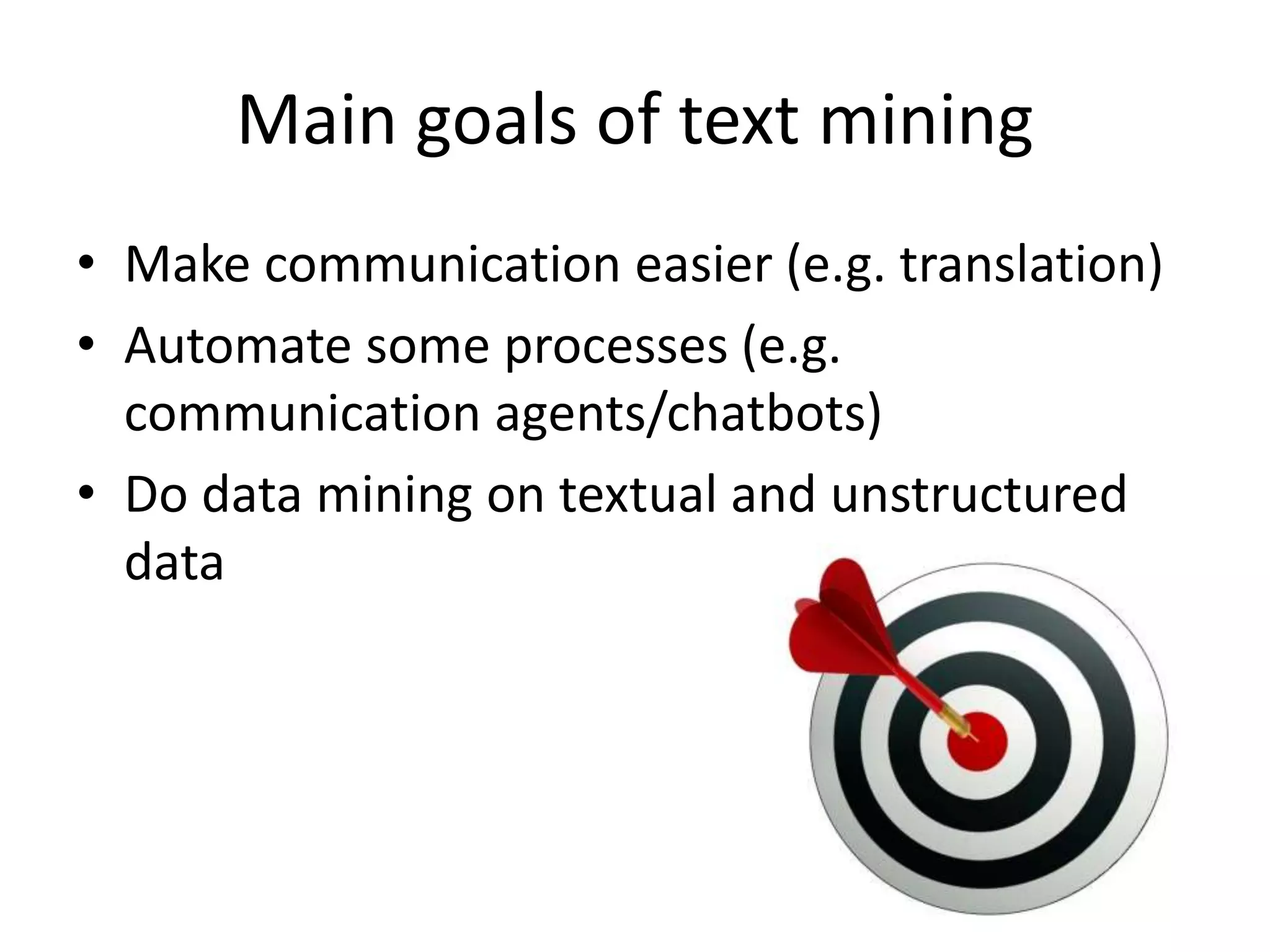 Main goals of text mining

• Make communication easier (e.g. translation)
• Automate some processes (e.g. communication agents/chatbots)
• Do data mining on textual and unstructured data